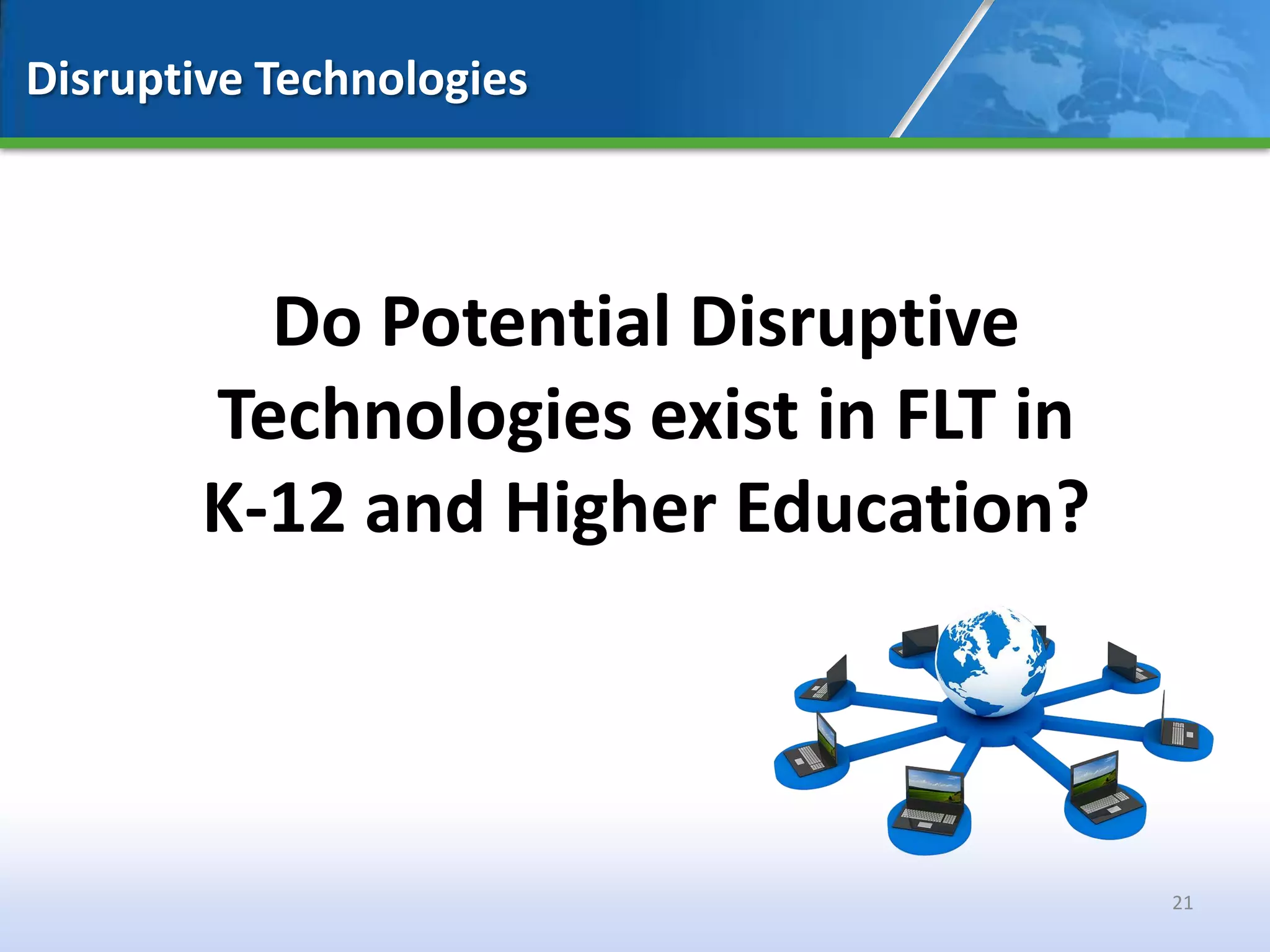 Disruptive Technologies

Do Potential Disruptive Technologies exist in FLT in K-12 and Higher Education?

21